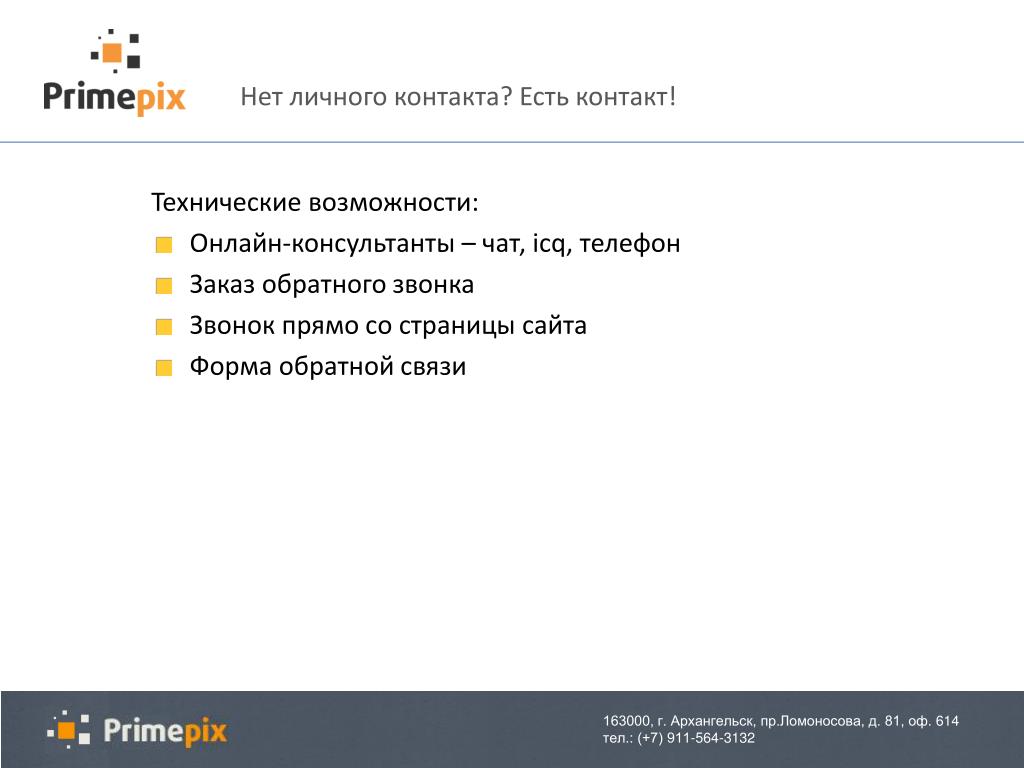 Primepix

Нет личного контакта? Есть контакт!

Технические возможности:

Онлайн-консультанты – чат, icq, телефон

Заказ обратного звонка

Звонок прямо со страницы сайта

Форма обратной связи

Primepix

163000, г. Архангельск, пр.Ломоносова, д. 81, оф. 614
тел.: (+7) 911-564-3132